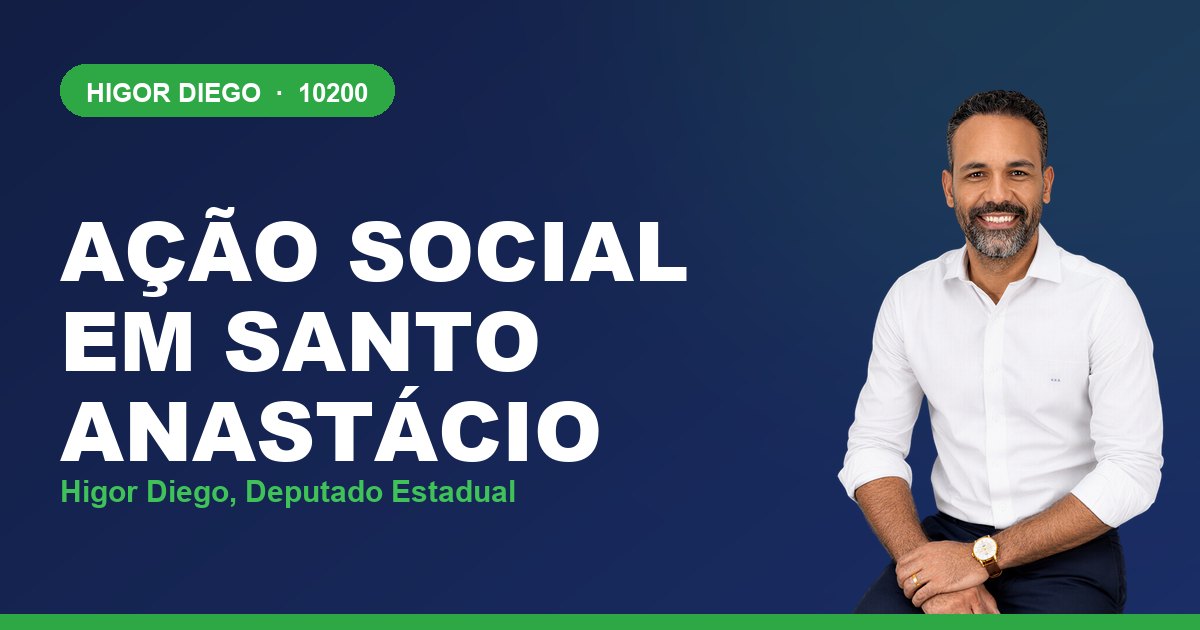 HIGOR DIEGO · 10200

AÇÃO SOCIAL EM SANTO ANASTÁCIO

Higor Diego, Deputado Estadual